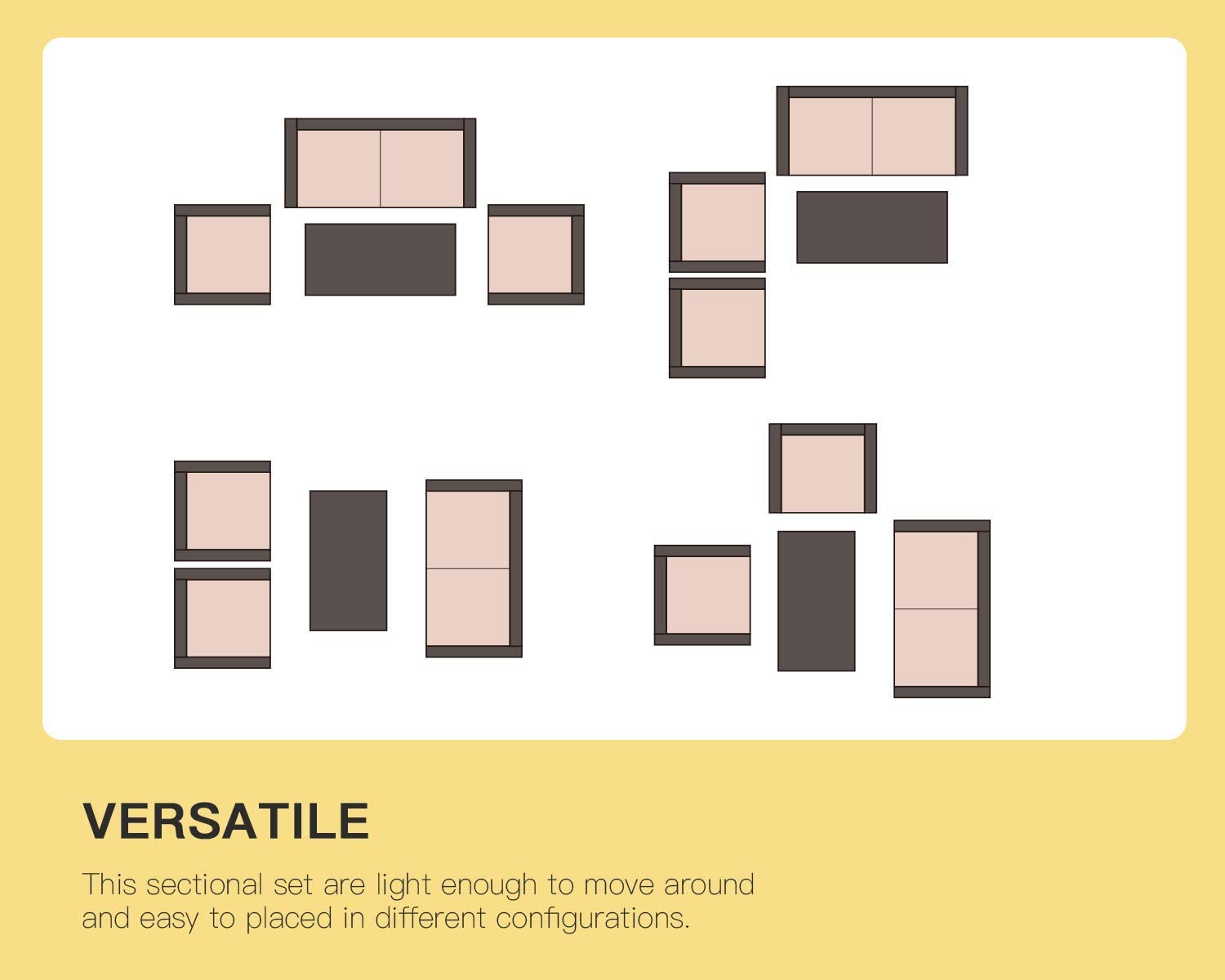 VERSATILE

This sectional set are light enough to move around and easy to placed in different configurations.